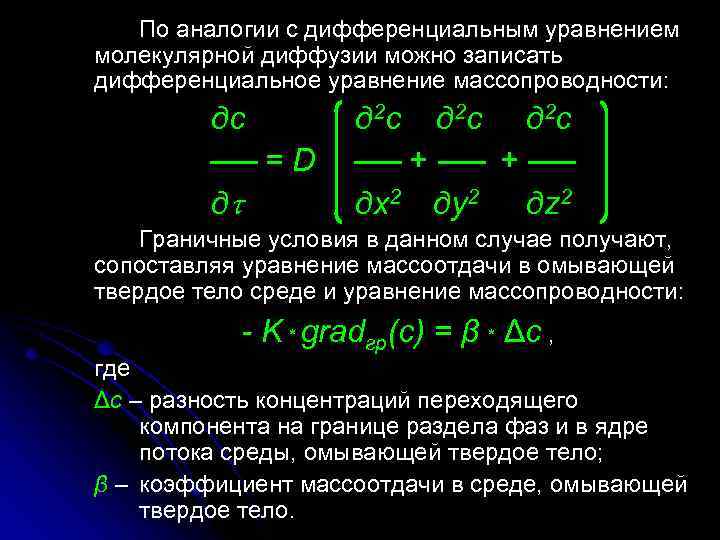 По аналогии с дифференциальным уравнением молекулярной диффузии можно записать дифференциальное уравнение массопроводности:

$\frac{\partial c}{\partial \tau} = D \left( \frac{\partial^2 c}{\partial x^2} + \frac{\partial^2 c}{\partial y^2} + \frac{\partial^2 c}{\partial z^2} \right)$

Граничные условия в данном случае получают, сопоставляя уравнение массоотдачи в омывающей твердое тело среде и уравнение массопроводности:

$- K * grad_{гр}(c) = \beta * \Delta c$ ,

где

$\Delta c$ – разность концентраций переходящего компонента на границе раздела фаз и в ядре потока среды, омывающей твердое тело;

$\beta$ – коэффициент массоотдачи в среде, омывающей твердое тело.